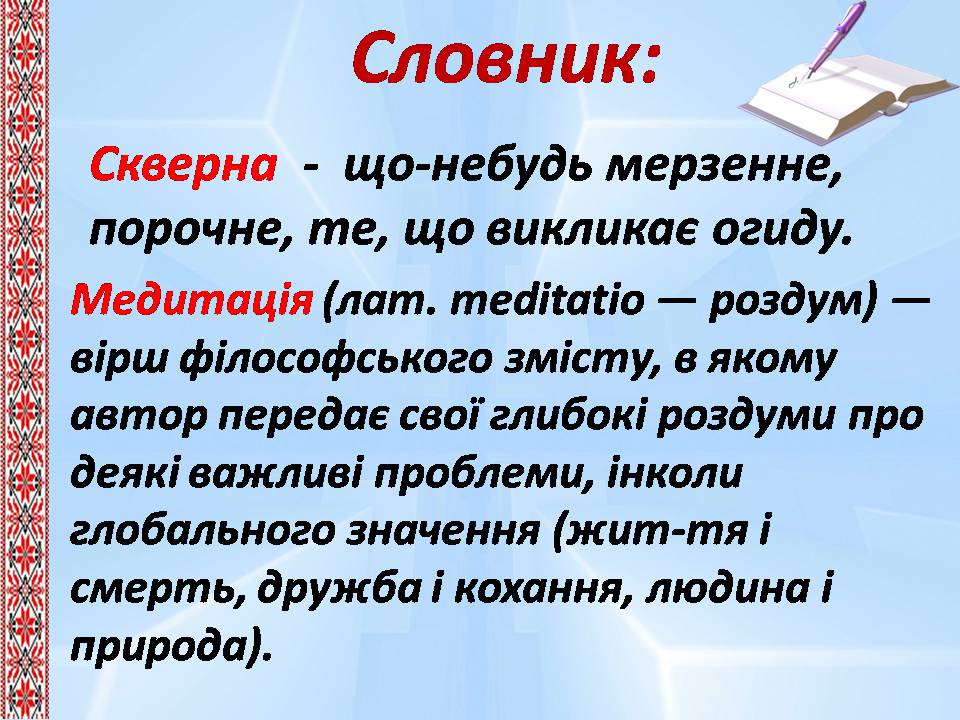 Словник:

Скверна - що-небудь мерзенне, порочне, те, що викликає огиду.

Медитація (лат. meditatio — роздум) — вірш філософського змісту, в якому автор передає свої глибокі роздуми про деякі важливі проблеми, інколи глобального значення (жит-тя і смерть, дружба і кохання, людина і природа).